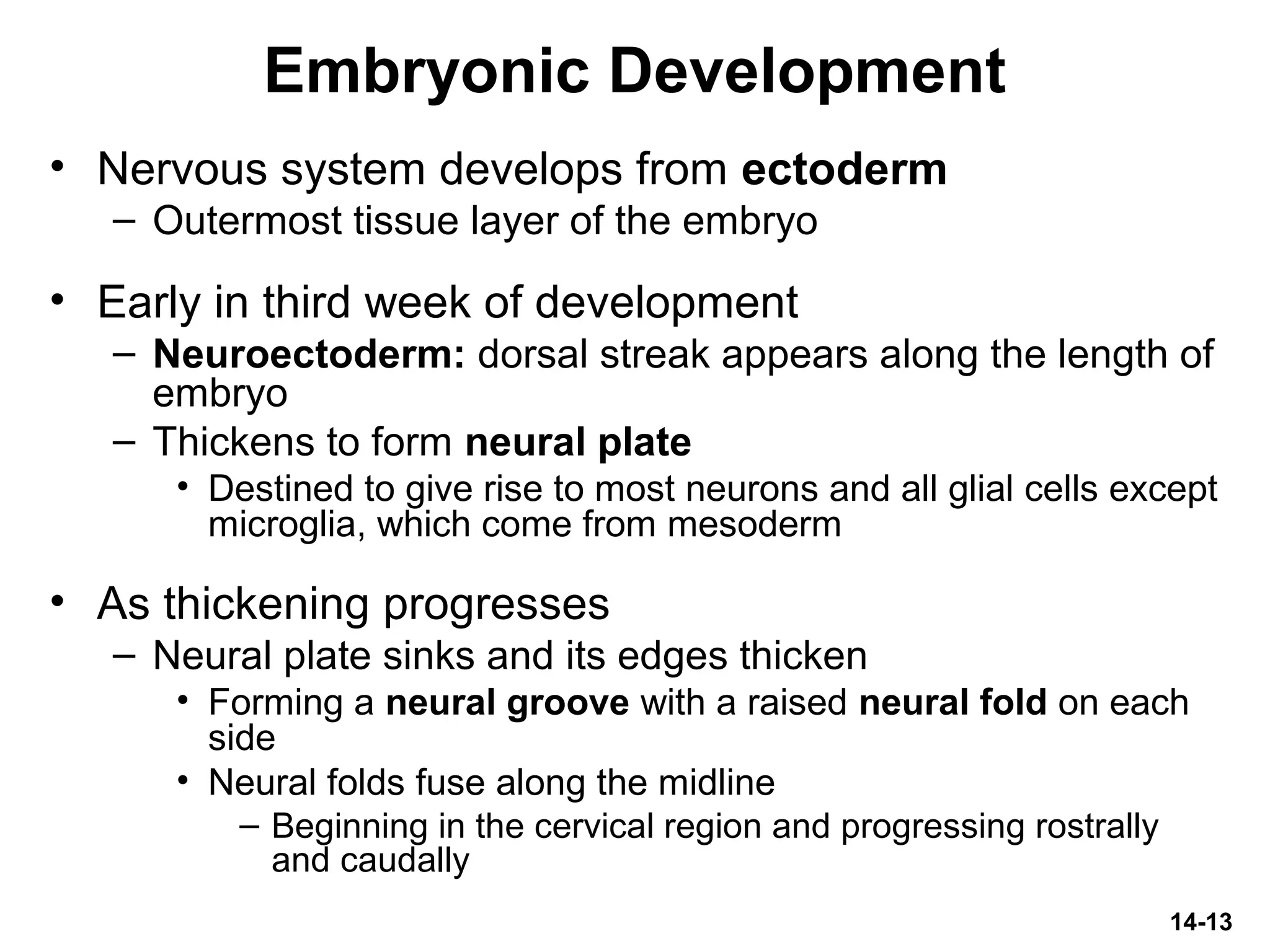 Embryonic Development

• Nervous system develops from ectoderm
– Outermost tissue layer of the embryo

• Early in third week of development
– Neuroectoderm: dorsal streak appears along the length of embryo
– Thickens to form neural plate
• Destined to give rise to most neurons and all glial cells except microglia, which come from mesoderm

• As thickening progresses
– Neural plate sinks and its edges thicken
• Forming a neural groove with a raised neural fold on each side
• Neural folds fuse along the midline
– Beginning in the cervical region and progressing rostrally and caudally

14-13